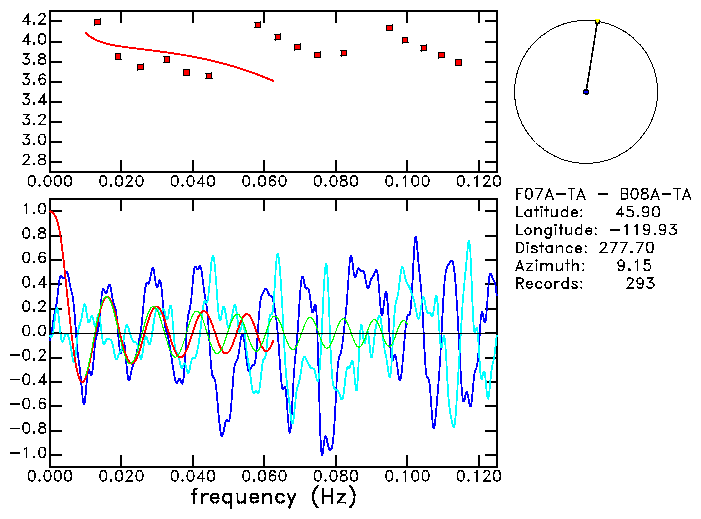 4.2
4.0
3.8
3.6
3.4
3.2
3.0
2.8
0.000 0.020 0.040 0.060 0.080 0.100 0.120

F07A-TA - B08A-TA
Latitude: 45.90
Longitude: -119.93
Distance: 277.70
Azimuth: 9.15
Records: 293

1.0
0.8
0.6
0.4
0.2
0.0
-0.2
-0.4
-0.6
-0.8
-1.0
0.000 0.020 0.040 0.060 0.080 0.100 0.120
frequency (Hz)